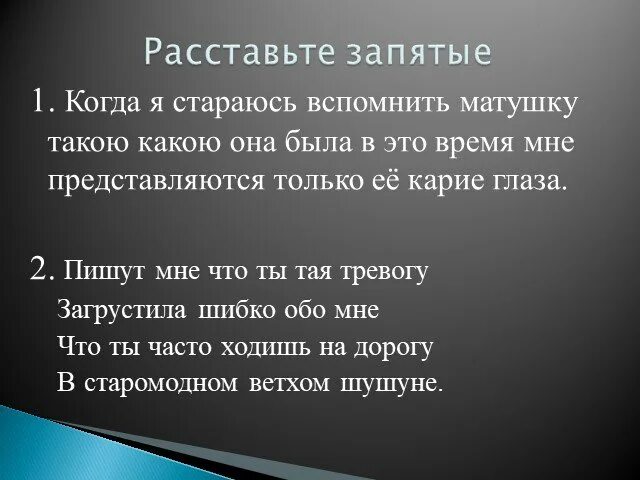 Расставьте запятые

1. Когда я стараюсь вспомнить матушку такою какою она была в это время мне представляются только её карие глаза.

2. Пишут мне что ты тая тревогу
Загрустила шибко обо мне
Что ты часто ходишь на дорогу
В старомодном ветхом шушуне.